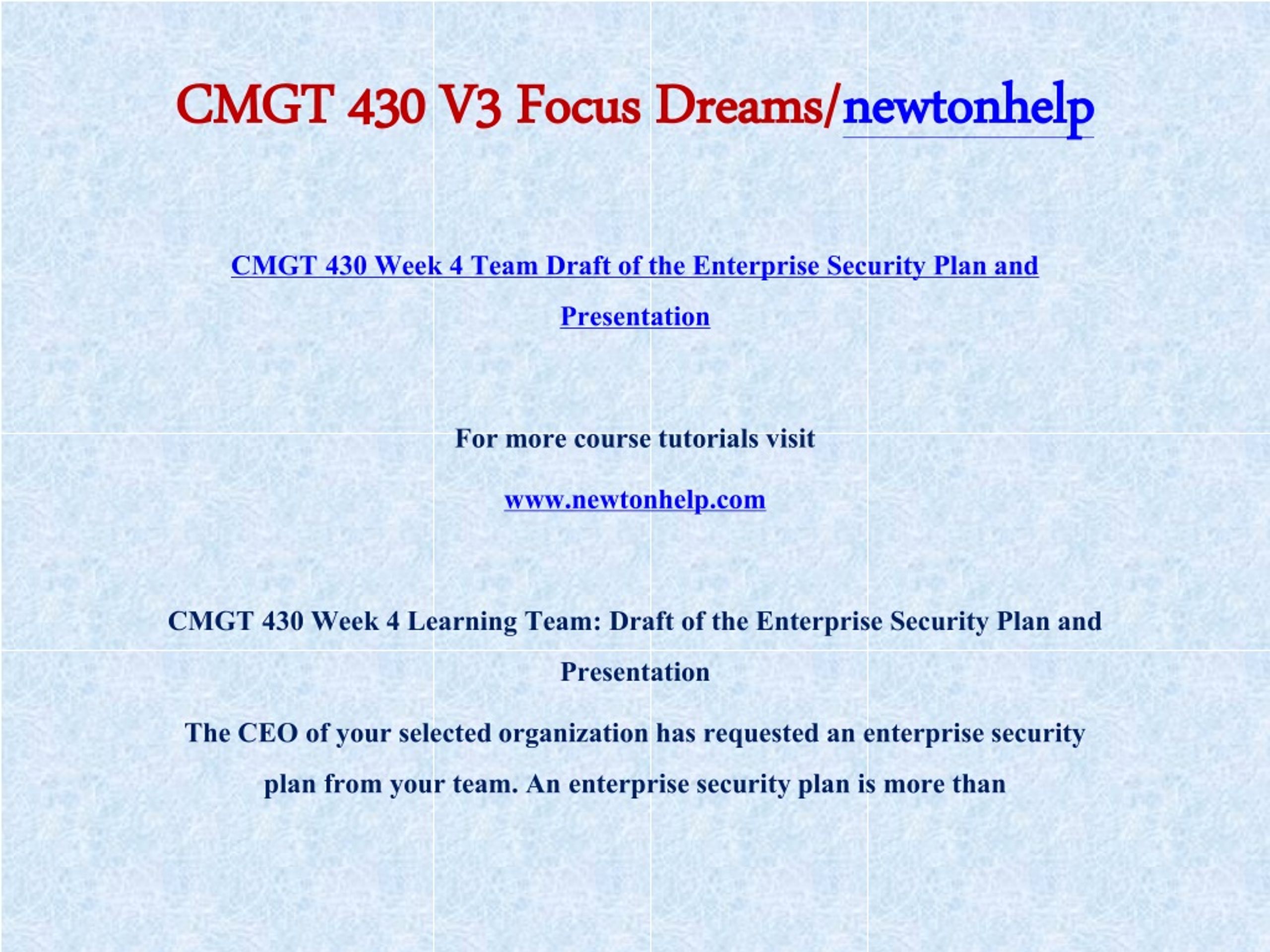 CMGT 430 V3 Focus Dreams/newtonhelp

CMGT 430 Week 4 Team Draft of the Enterprise Security Plan and Presentation

For more course tutorials visit

www.newtonhelp.com

CMGT 430 Week 4 Learning Team: Draft of the Enterprise Security Plan and Presentation

The CEO of your selected organization has requested an enterprise security plan from your team. An enterprise security plan is more than